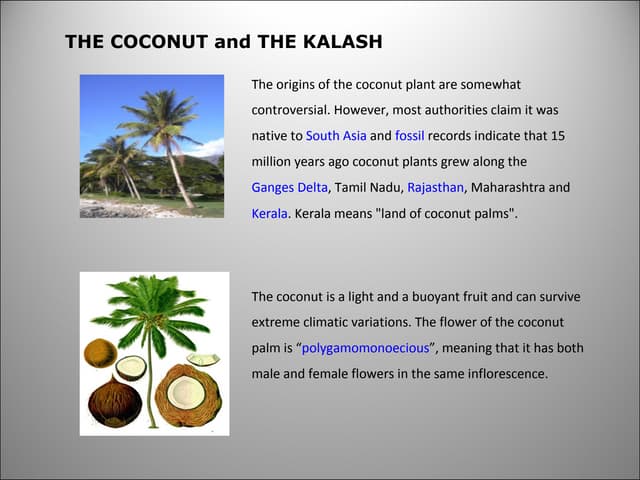 THE COCONUT and THE KALASH

The origins of the coconut plant are somewhat controversial. However, most authorities claim it was native to South Asia and fossil records indicate that 15 million years ago coconut plants grew along the Ganges Delta, Tamil Nadu, Rajasthan, Maharashtra and Kerala. Kerala means "land of coconut palms".

The coconut is a light and a buoyant fruit and can survive extreme climatic variations. The flower of the coconut palm is “polygamomonoecious”, meaning that it has both male and female flowers in the same inflorescence.